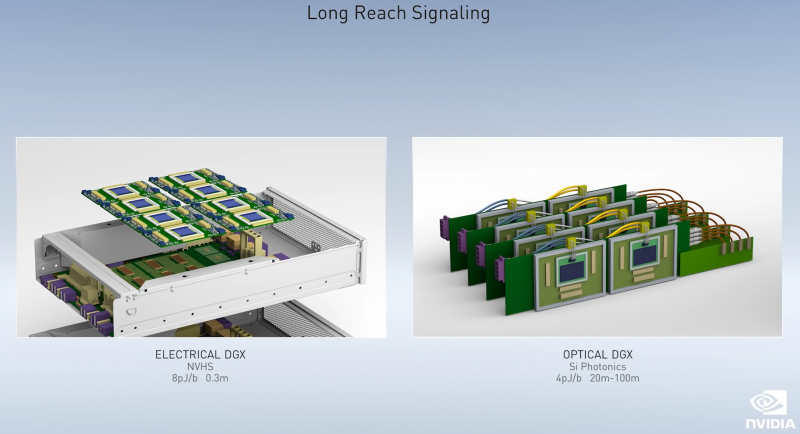 Long Reach Signaling

ELECTRICAL DGX
NVHS
8pJ/b 0.3m

OPTICAL DGX
Si Photonics
4pJ/b 20m-100m

NVIDIA